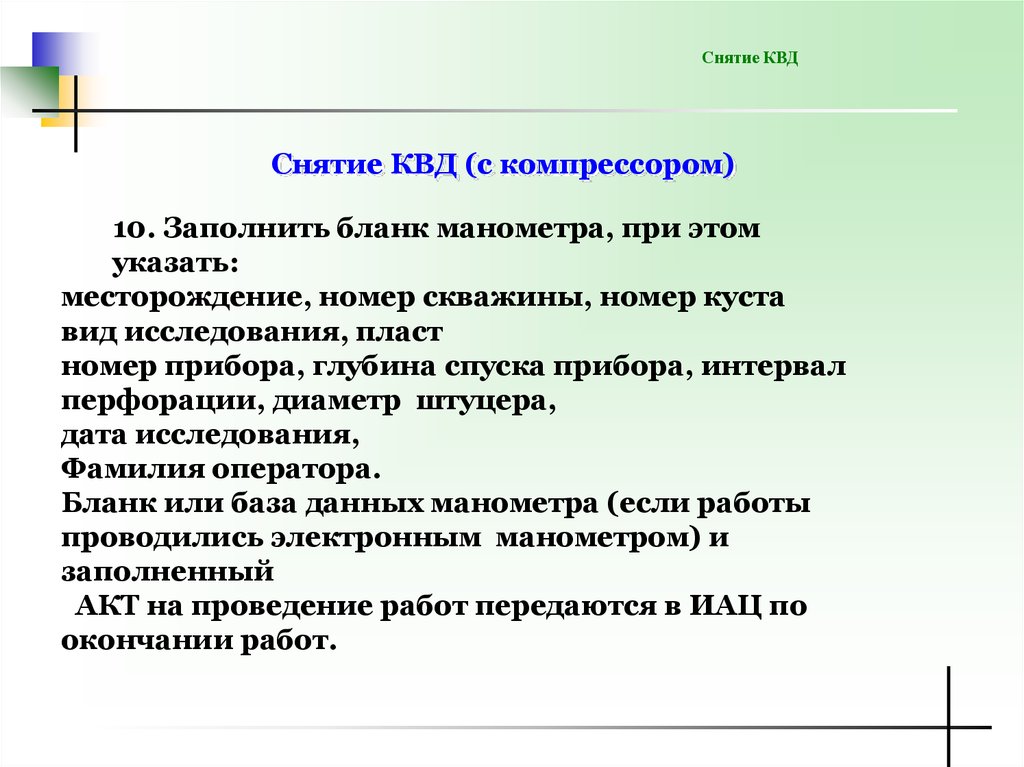 Снятие КВД

Снятие КВД (с компрессором)

10. Заполнить бланк манометра, при этом указать:
месторождение, номер скважины, номер куста
вид исследования, пласт
номер прибора, глубина спуска прибора, интервал перфорации, диаметр штуцера,
дата исследования,
Фамилия оператора.
Бланк или база данных манометра (если работы проводились электронным манометром) и заполненный
АКТ на проведение работ передаются в ИАЦ по окончании работ.